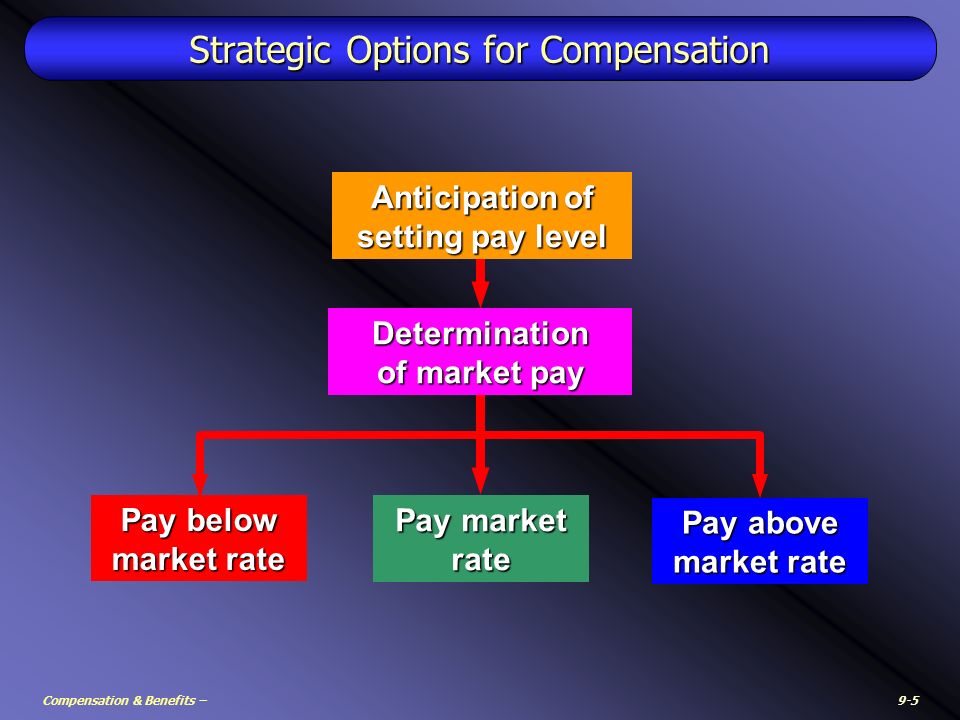 Strategic Options for Compensation

Anticipation of setting pay level

Determination of market pay

Pay below market rate

Pay market rate

Pay above market rate

Compensation & Benefits –

9-5